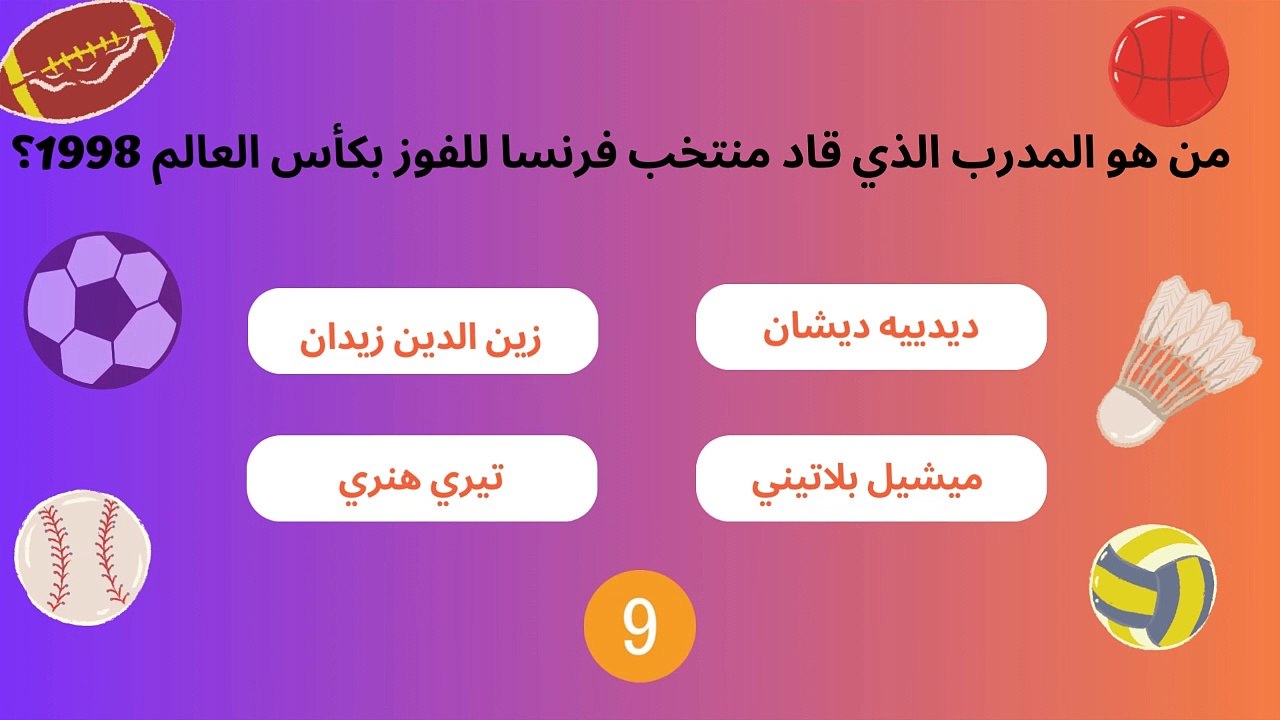 من هو المدرب الذي قاد منتخب فرنسا للفوز بكأس العالم 1998؟

ديدييه ديشان

زين الدين زيدان

ميشيل بلاتيني

تيري هنري

9